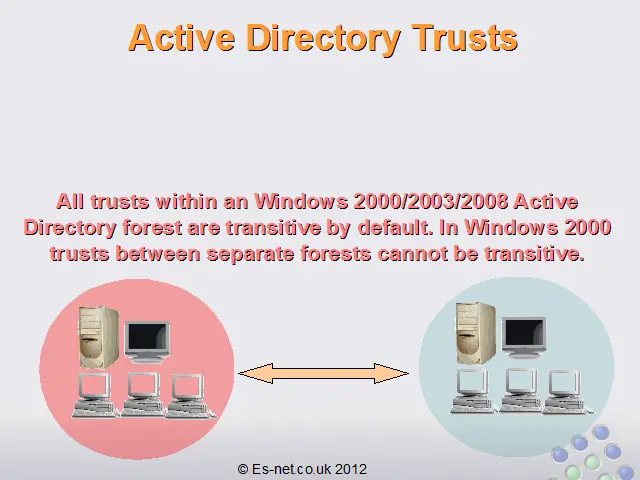 Active Directory Trusts

All trusts within an Windows 2000/2003/2008 Active Directory forest are transitive by default. In Windows 2000 trusts between separate forests cannot be transitive.

© Es-net.co.uk 2012